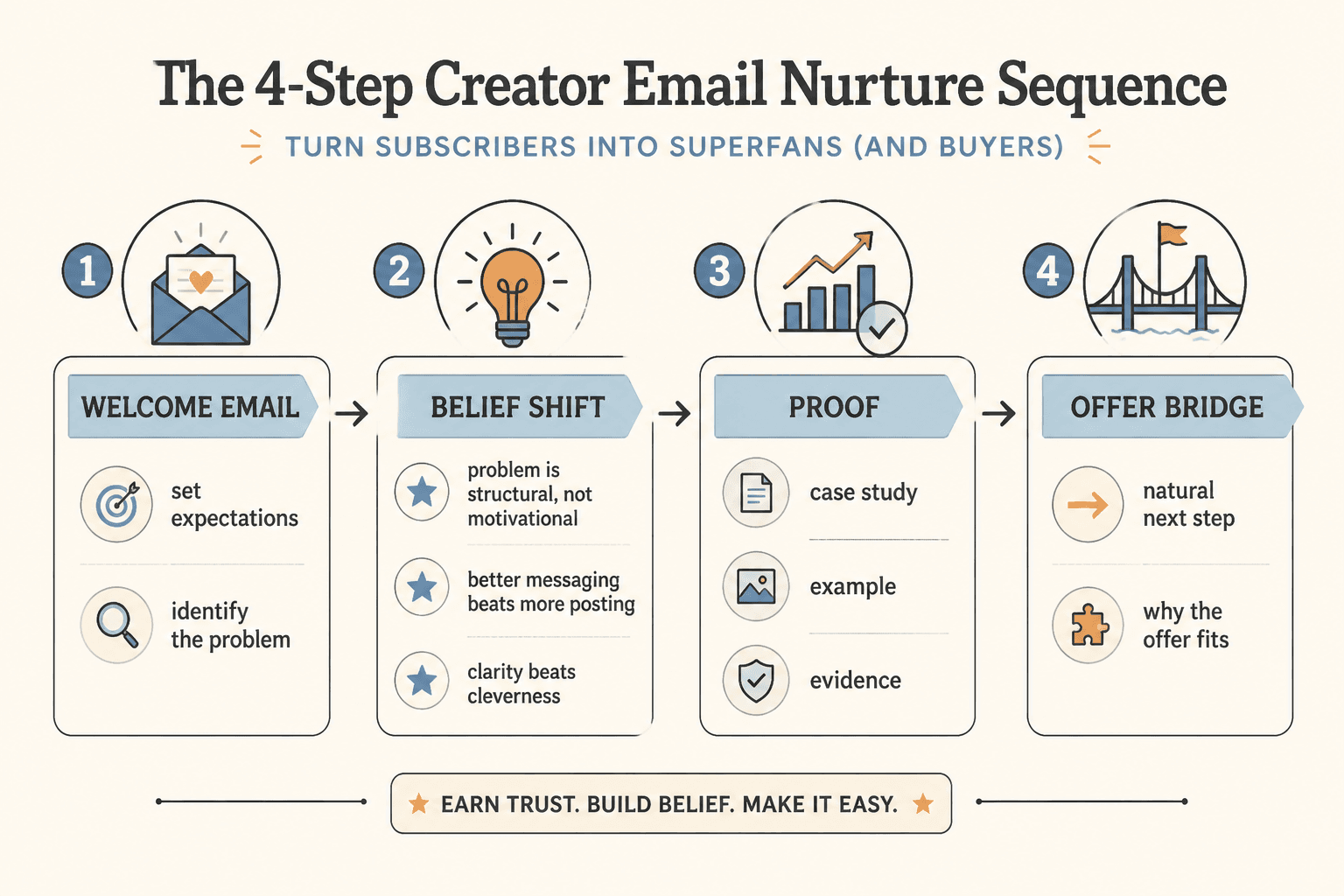 The 4-Step Creator Email Nurture Sequence

TURN SUBSCRIBERS INTO SUPERFANS (AND BUYERS)

1

WELCOME EMAIL

set expectations

identify the problem

2

BELIEF SHIFT

problem is structural, not motivational

better messaging beats more posting

clarity beats cleverness

3

PROOF

case study

example

evidence

4

OFFER BRIDGE

natural next step

why the offer fits

EARN TRUST. BUILD BELIEF. MAKE IT EASY.